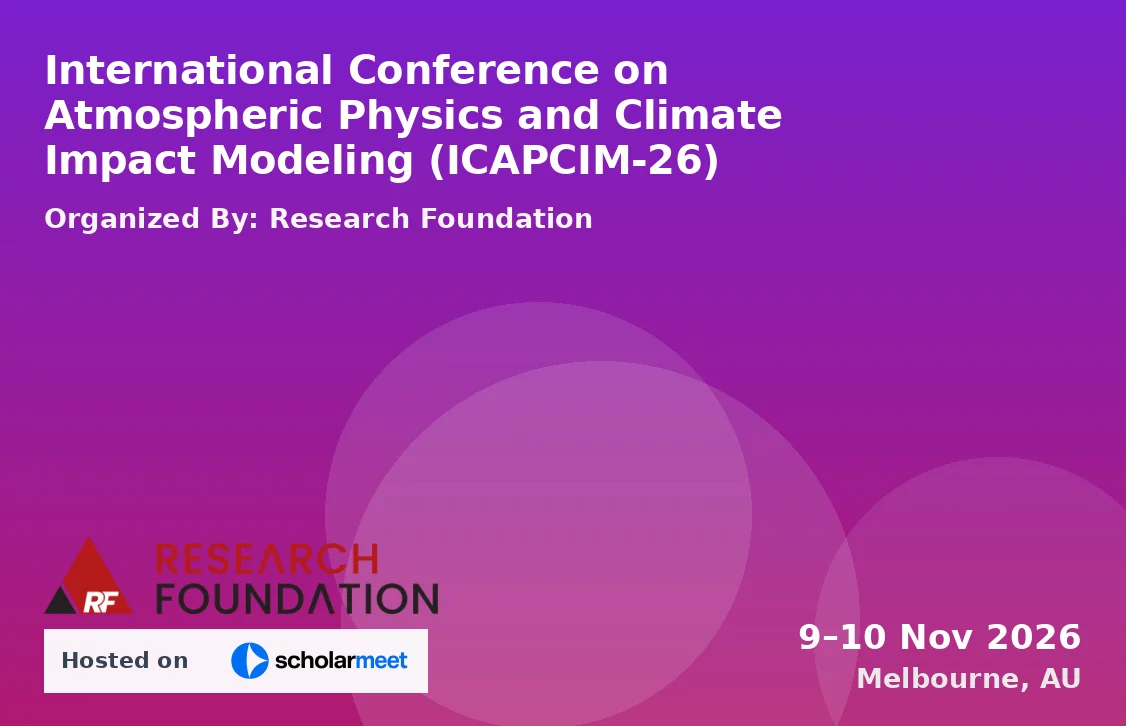 International Conference on Atmospheric Physics and Climate Impact Modeling (ICAPCIM-26)

Organized By: Research Foundation

RF RESEARCH FOUNDATION

Hosted on scholarmeet

9–10 Nov 2026

Melbourne, AU